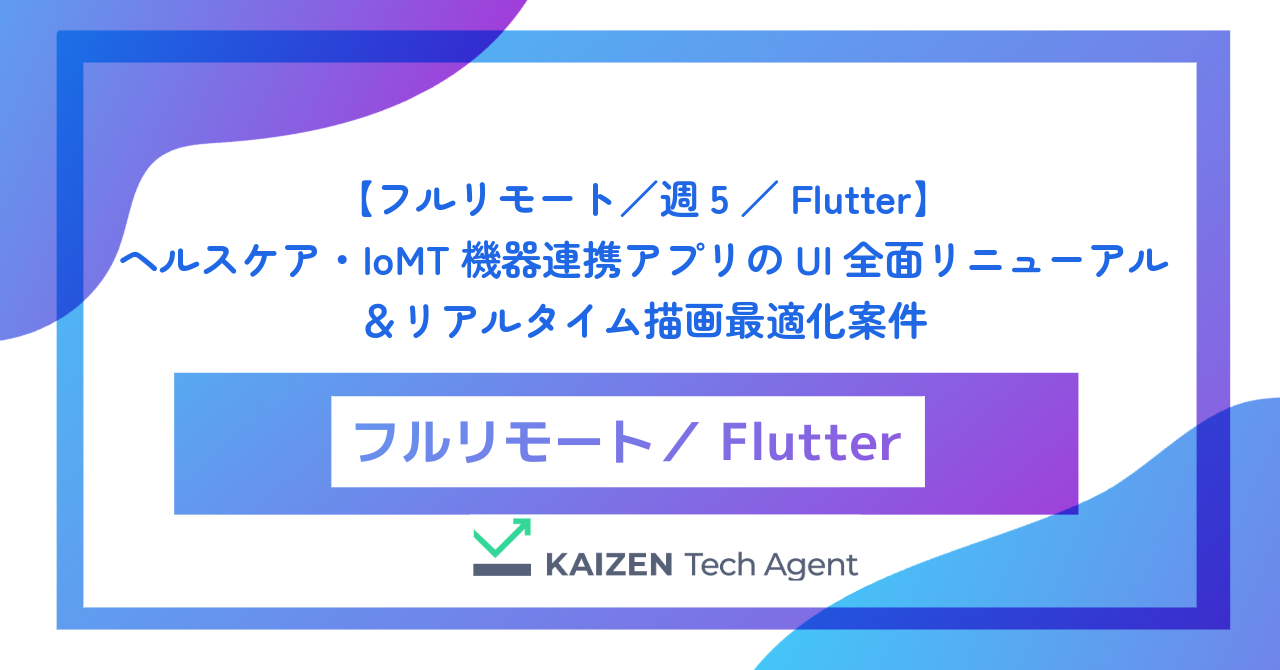 【フルリモート／週 5 ／ Flutter】
ヘルスケア・IoMT 機器連携アプリの UI 全面リニューアル
＆リアルタイム描画最適化案件

フルリモート／ Flutter

KAIZEN Tech Agent